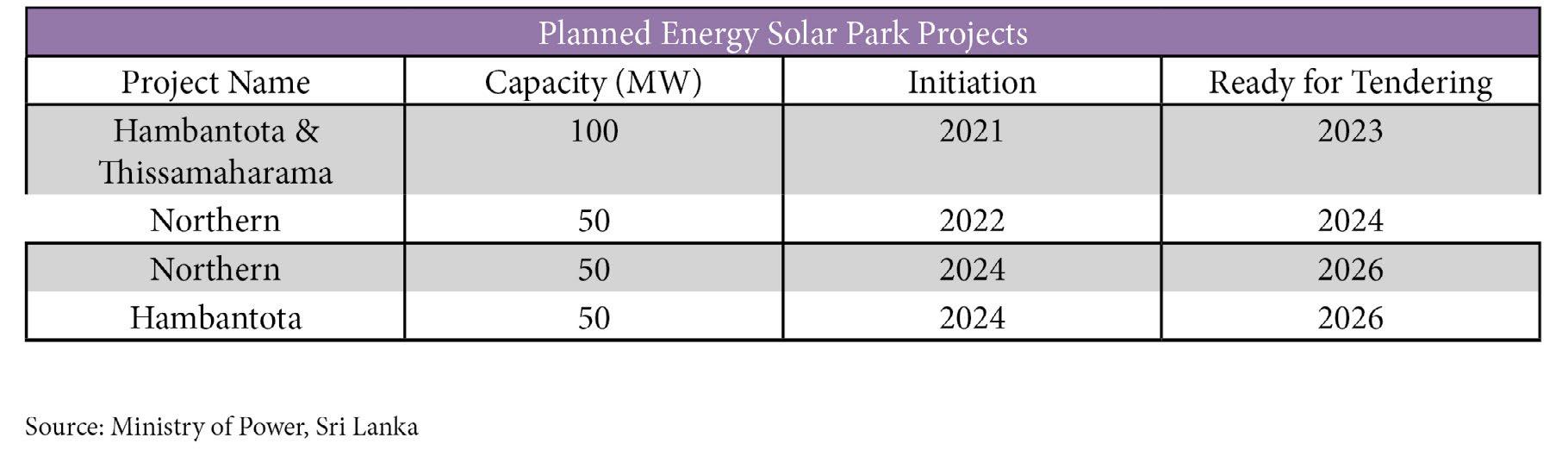 Planned Energy Solar Park Projects

| Project Name | Capacity (MW) | Initiation | Ready for Tendering |
|---|---|---|---|
| Hambantota & Thissamaharama | 100 | 2021 | 2023 |
| Northern | 50 | 2022 | 2024 |
| Northern | 50 | 2024 | 2026 |
| Hambantota | 50 | 2024 | 2026 |

Source: Ministry of Power, Sri Lanka